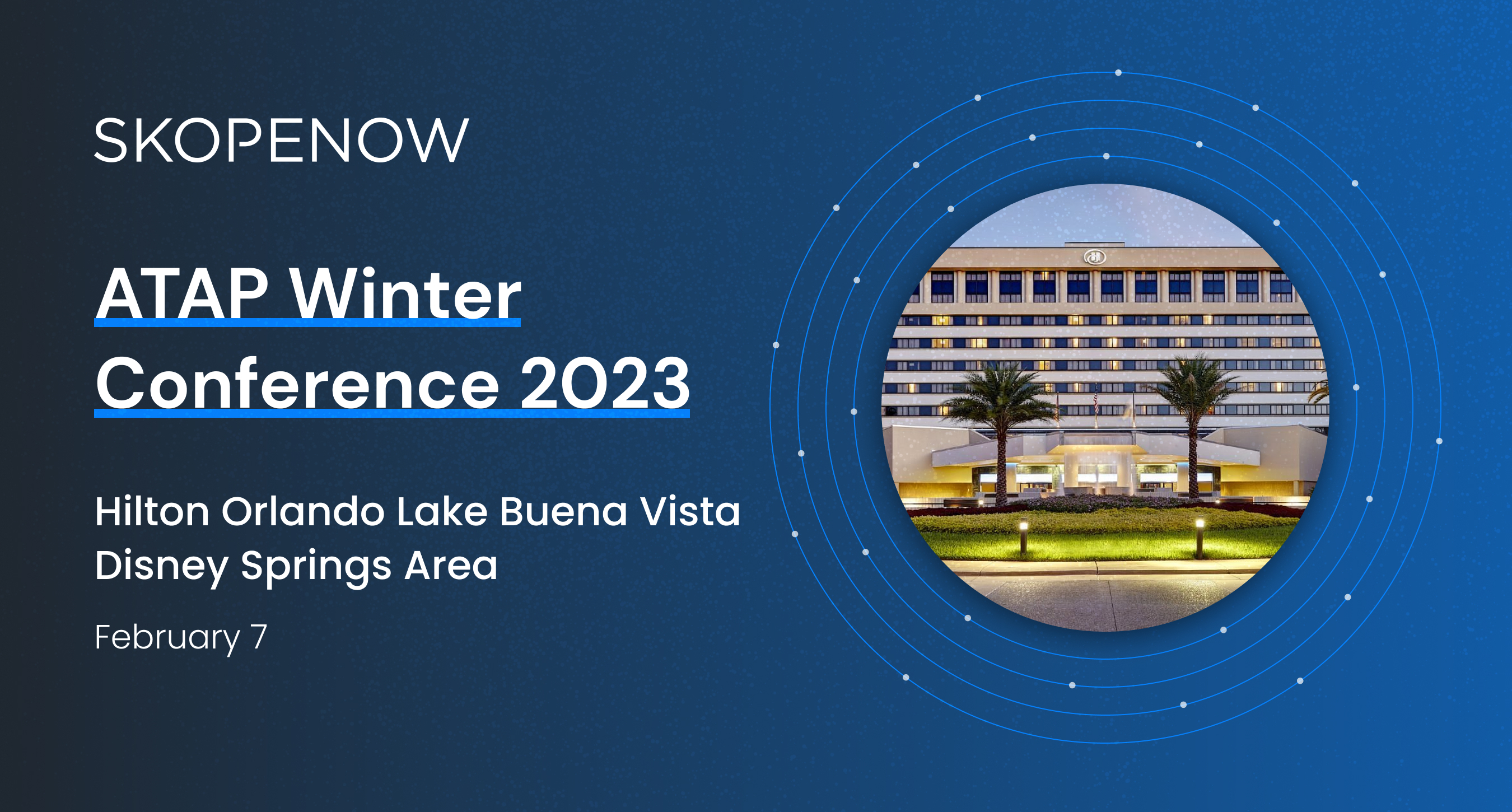 SKOPENOW

ATAP Winter Conference 2023

Hilton Orlando Lake Buena Vista Disney Springs Area

February 7